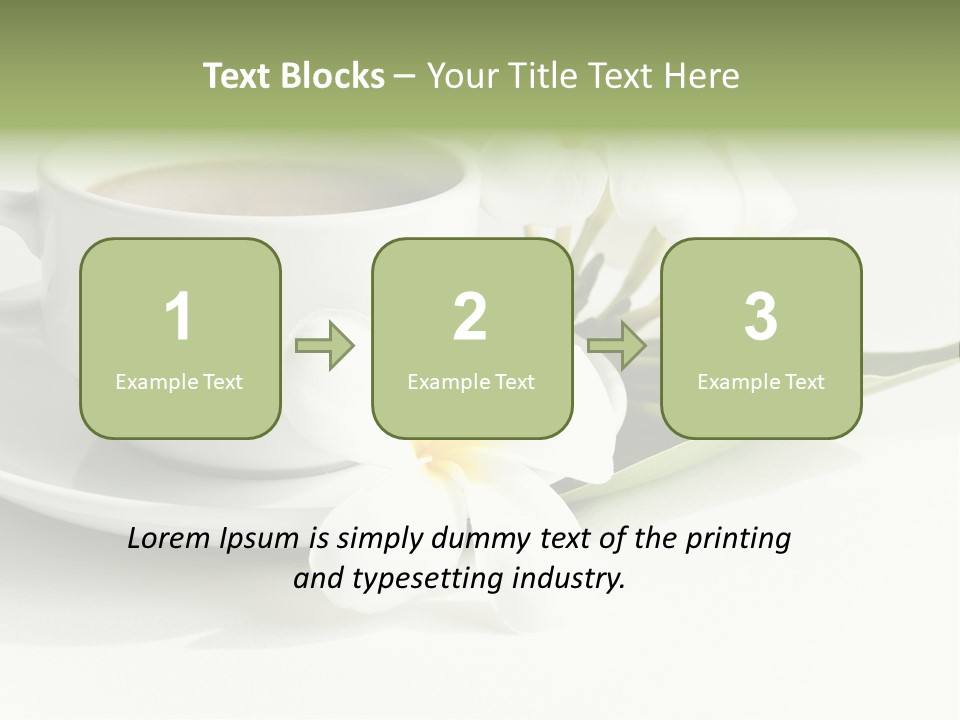 Text Blocks – Your Title Text Here

1
Example Text

2
Example Text

3
Example Text

Lorem Ipsum is simply dummy text of the printing and typesetting industry.